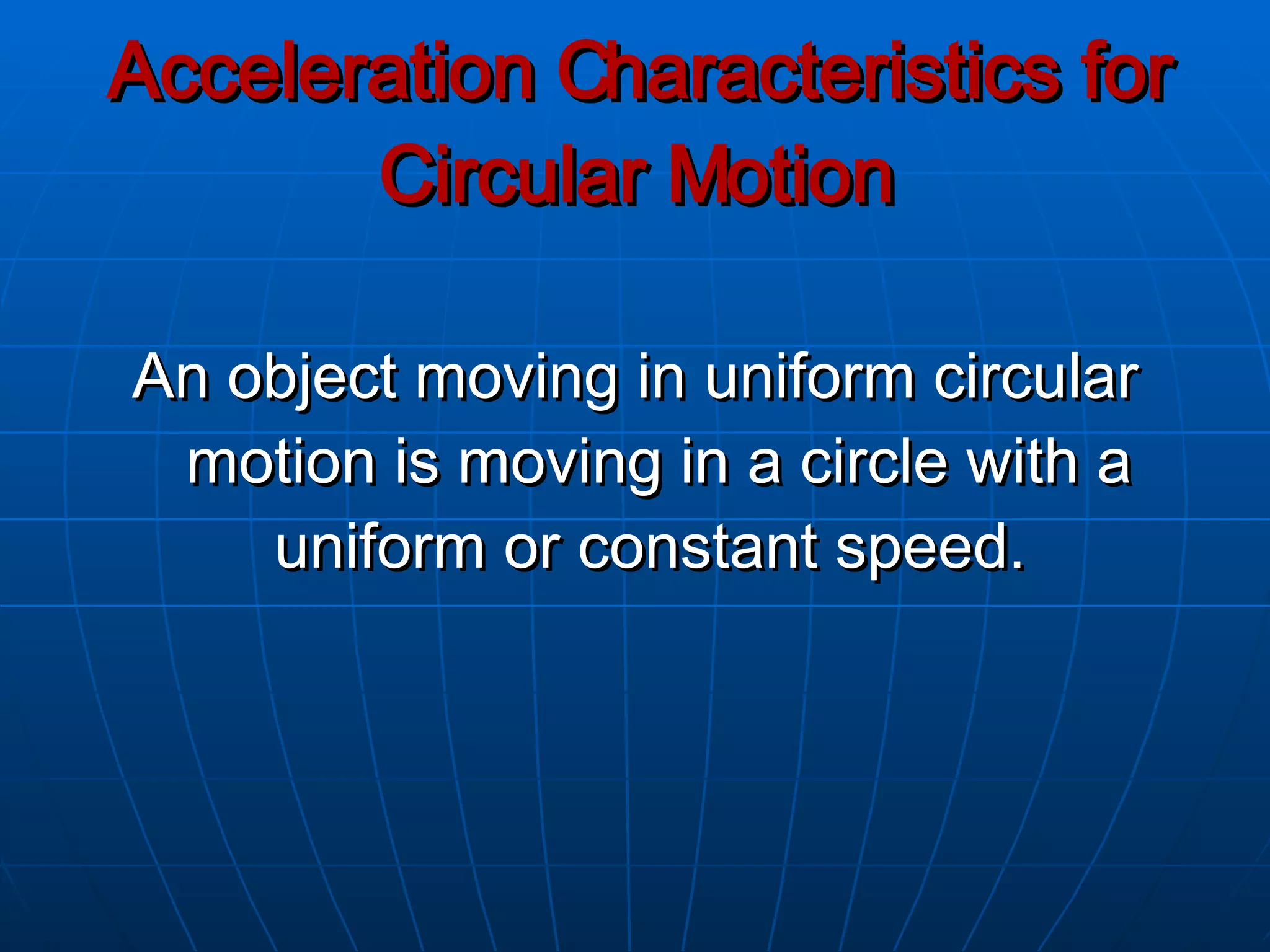 Acceleration Characteristics for Circular Motion

An object moving in uniform circular motion is moving in a circle with a uniform or constant speed.